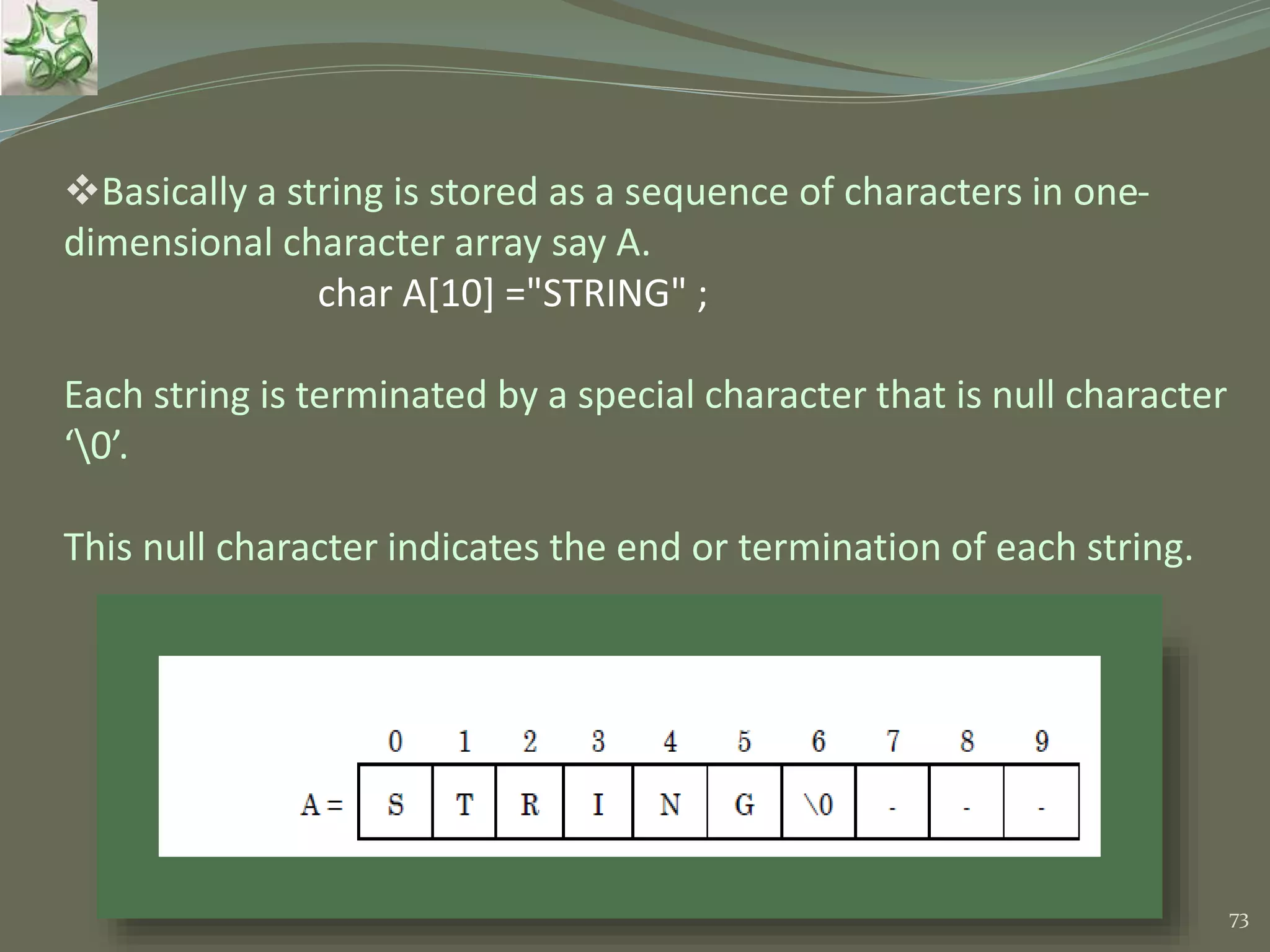 ❖Basically a string is stored as a sequence of characters in one-dimensional character array say A.

char A[10] ="STRING" ;

Each string is terminated by a special character that is null character ‘\0’.

This null character indicates the end or termination of each string.

| | 0 | 1 | 2 | 3 | 4 | 5 | 6 | 7 | 8 | 9 |
|---|---|---|---|---|---|---|---|---|---|---|
| A = | S | T | R | I | N | G | \0 | - | - | - |

73